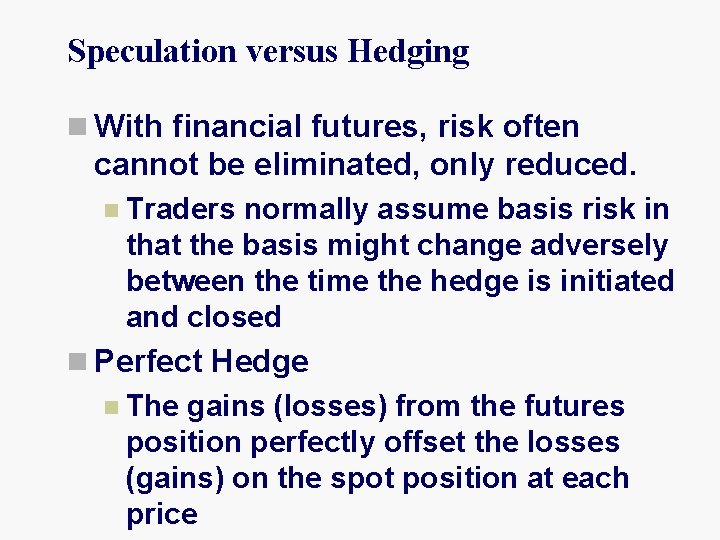 Speculation versus Hedging

With financial futures, risk often cannot be eliminated, only reduced.

Traders normally assume basis risk in that the basis might change adversely between the time the hedge is initiated and closed

Perfect Hedge

The gains (losses) from the futures position perfectly offset the losses (gains) on the spot position at each price